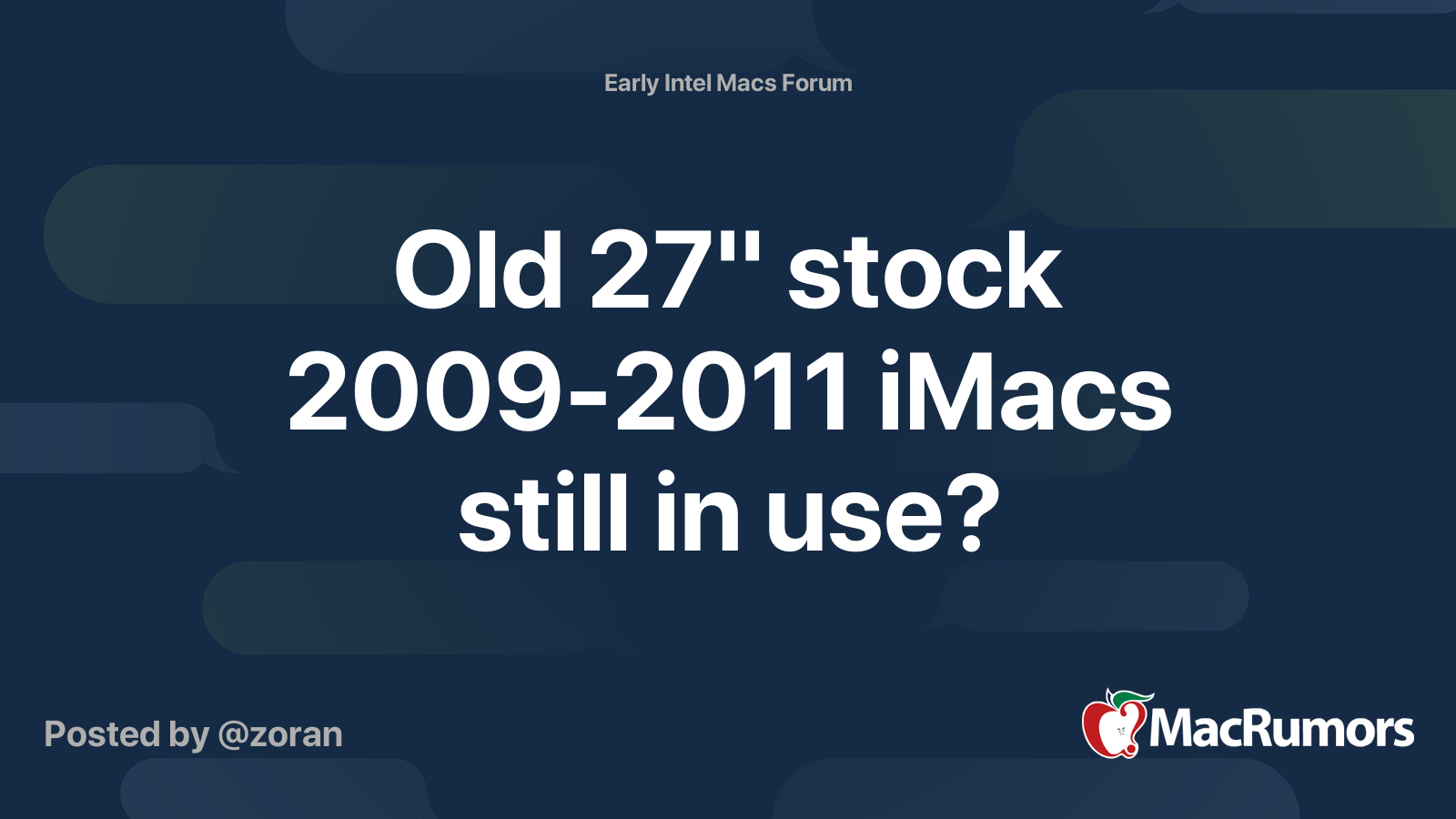 Early Intel Macs Forum

Old 27" stock 2009-2011 iMacs still in use?

Posted by @zoran

MacRumors